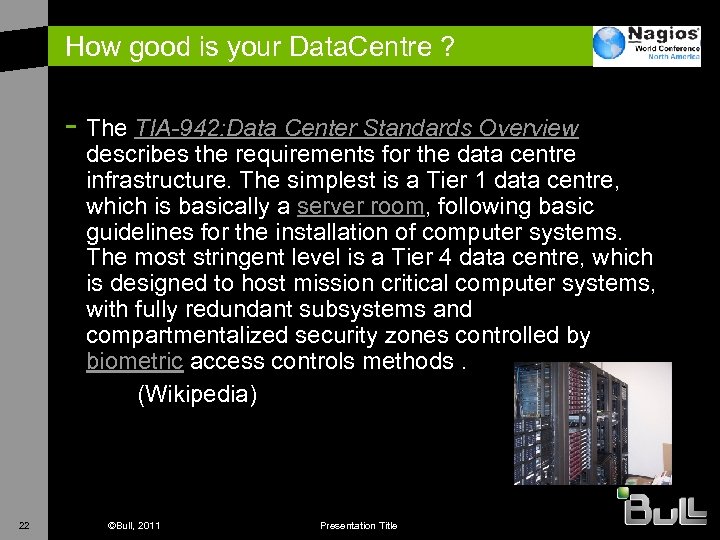 How good is your DataCentre ?

Nagios World Conference North America

- The TIA-942:Data Center Standards Overview describes the requirements for the data centre infrastructure. The simplest is a Tier 1 data centre, which is basically a server room, following basic guidelines for the installation of computer systems. The most stringent level is a Tier 4 data centre, which is designed to host mission critical computer systems, with fully redundant subsystems and compartmentalized security zones controlled by biometric access controls methods .

(Wikipedia)

22 ©Bull, 2011 Presentation Title

Bull